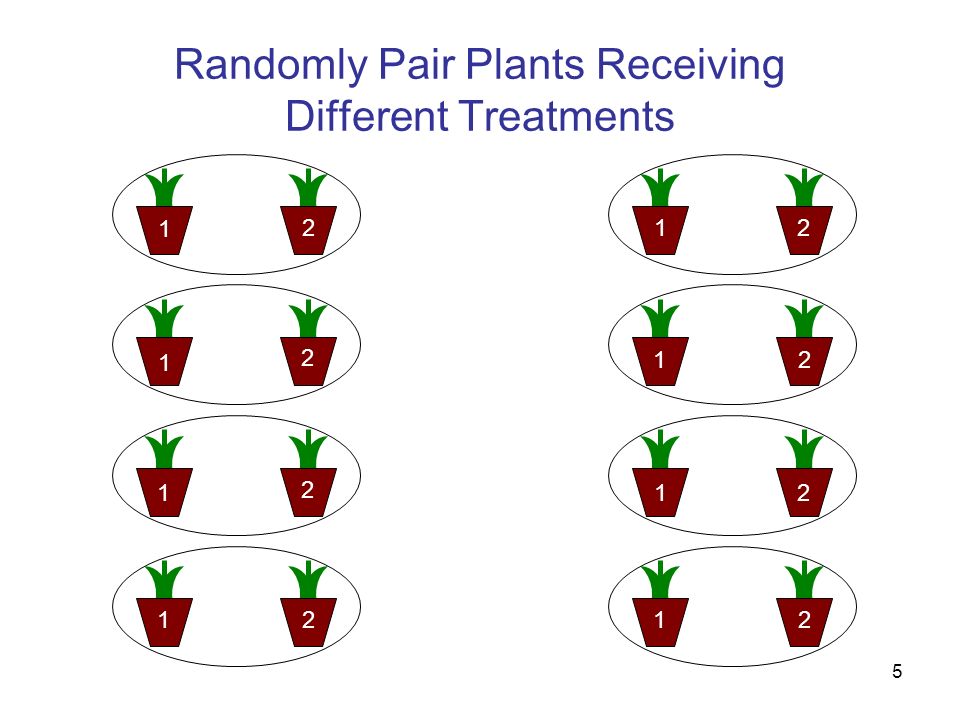 Randomly Pair Plants Receiving Different Treatments

1 2

1 2

1 2

1 2

1 2

1 2

1 2

1 2

5